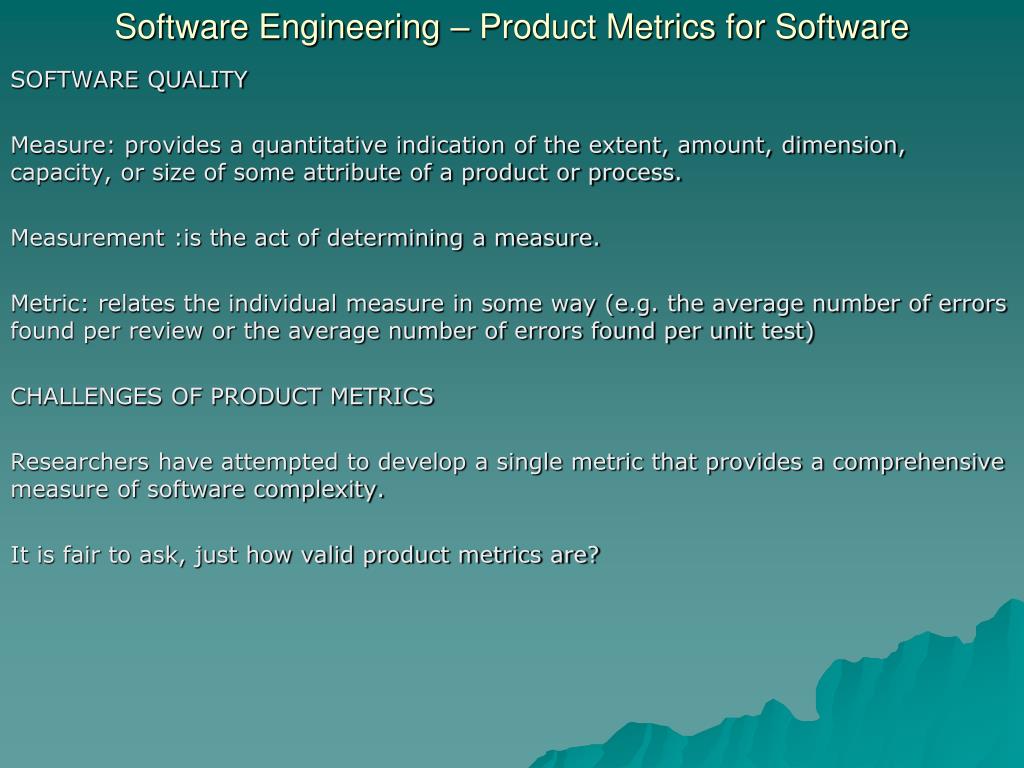 Software Engineering – Product Metrics for Software

SOFTWARE QUALITY

Measure: provides a quantitative indication of the extent, amount, dimension, capacity, or size of some attribute of a product or process.

Measurement :is the act of determining a measure.

Metric: relates the individual measure in some way (e.g. the average number of errors found per review or the average number of errors found per unit test)

CHALLENGES OF PRODUCT METRICS

Researchers have attempted to develop a single metric that provides a comprehensive measure of software complexity.

It is fair to ask, just how valid product metrics are?